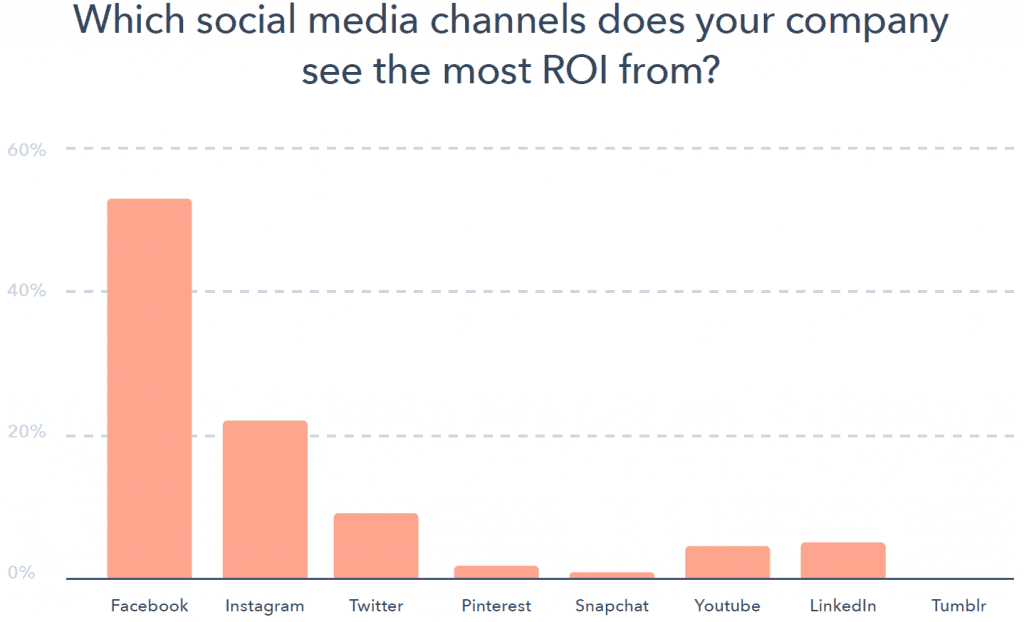 Which social media channels does your company see the most ROI from?

60%
40%
20%
0%

Facebook
Instagram
Twitter
Pinterest
Snapchat
Youtube
LinkedIn
Tumblr